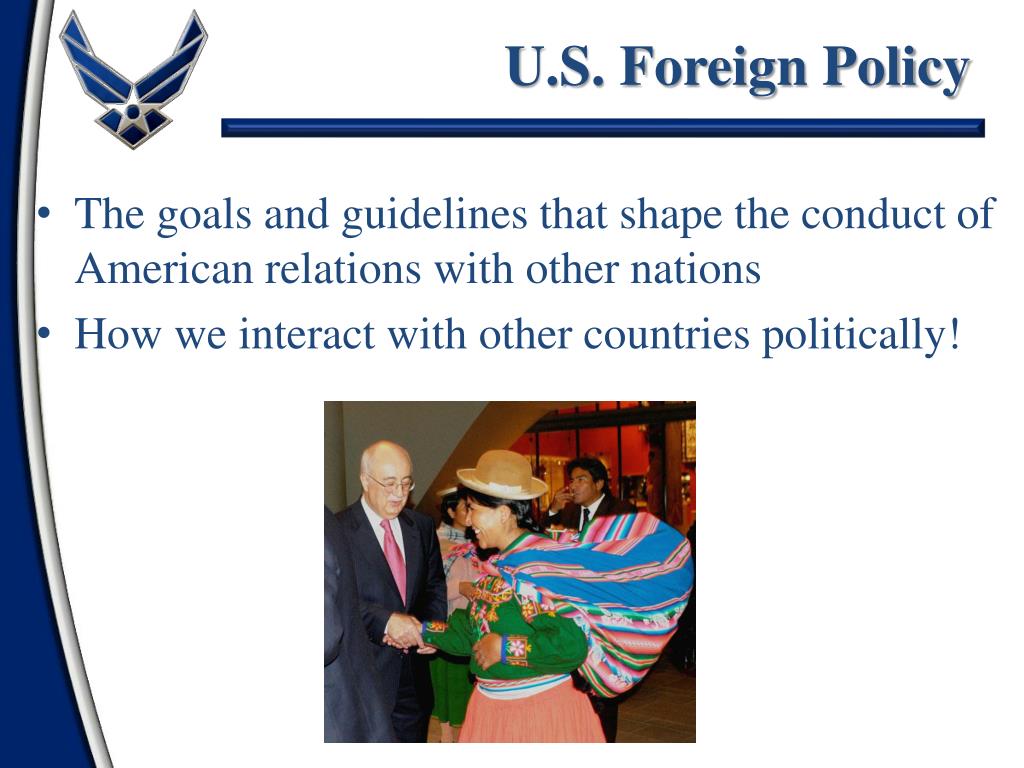 U.S. Foreign Policy

• The goals and guidelines that shape the conduct of American relations with other nations
• How we interact with other countries politically!